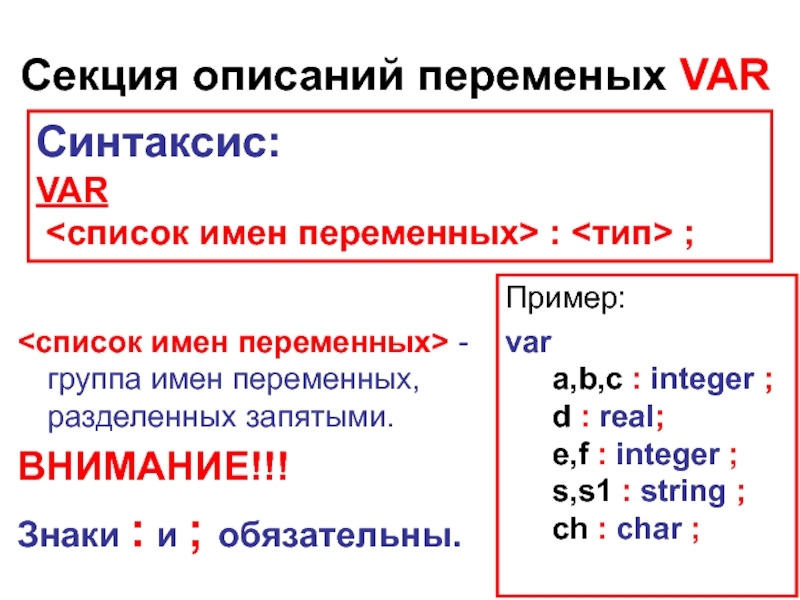 Секция описаний переменых VAR

Синтаксис:
VAR
<список имен переменных> : <тип> ;

<список имен переменных> - группа имен переменных, разделенных запятыми.

ВНИМАНИЕ!!!

Знаки : и ; обязательны.

Пример:
var
a,b,c : integer ;
d : real;
e,f : integer ;
s,s1 : string ;
ch : char ;